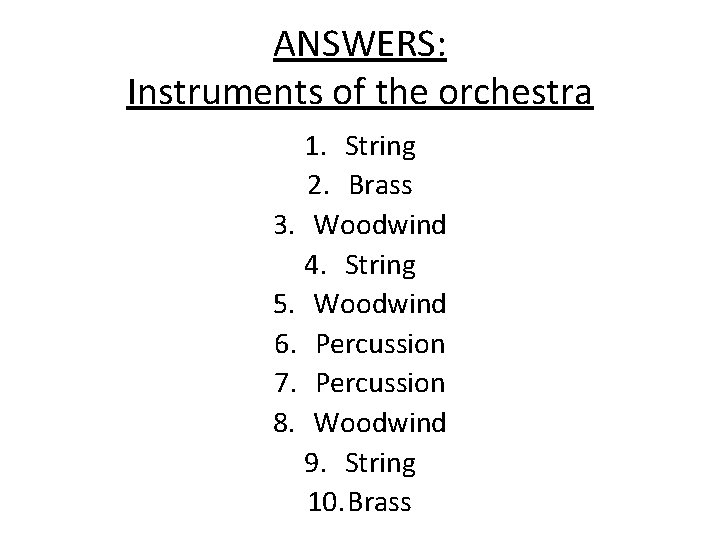 ANSWERS:
Instruments of the orchestra

1. String
2. Brass
3. Woodwind
4. String
5. Woodwind
6. Percussion
7. Percussion
8. Woodwind
9. String
10. Brass